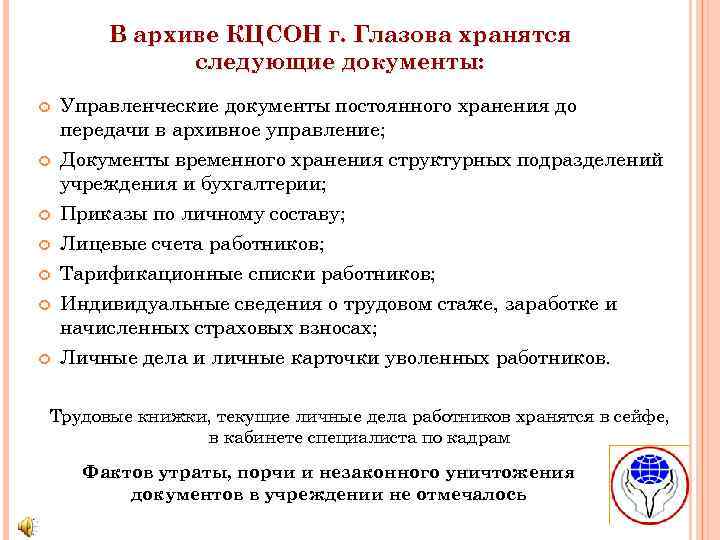 В архиве КЦСОН г. Глазова хранятся следующие документы:

Управленческие документы постоянного хранения до передачи в архивное управление;

Документы временного хранения структурных подразделений учреждения и бухгалтерии;

Приказы по личному составу;

Лицевые счета работников;

Тарификационные списки работников;

Индивидуальные сведения о трудовом стаже, заработке и начисленных страховых взносах;

Личные дела и личные карточки уволенных работников.

Трудовые книжки, текущие личные дела работников хранятся в сейфе, в кабинете специалиста по кадрам

Фактов утраты, порчи и незаконного уничтожения документов в учреждении не отмечалось